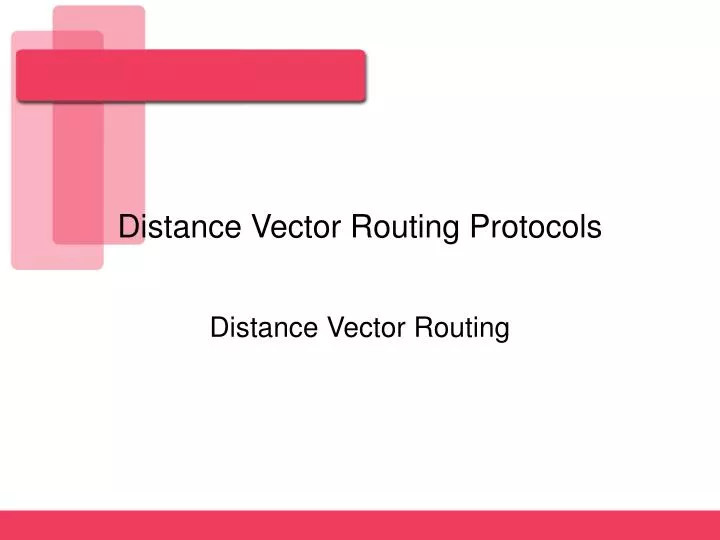 Distance Vector Routing Protocols

Distance Vector Routing